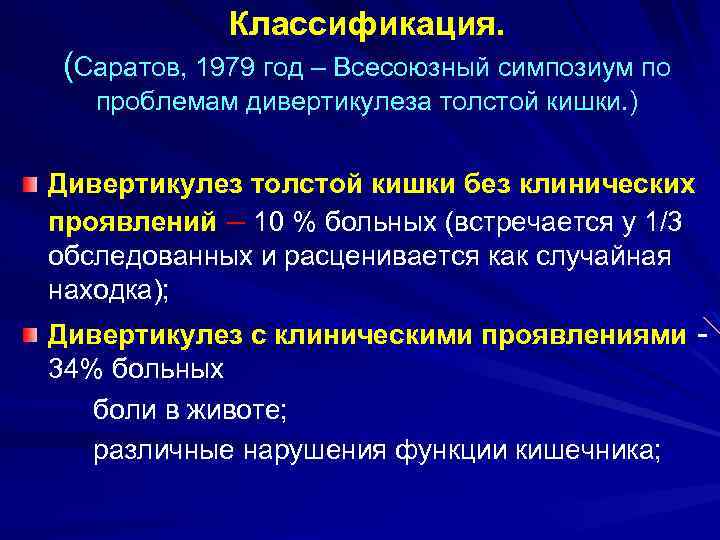 Классификация.
(Саратов, 1979 год – Всесоюзный симпозиум по проблемам дивертикулеза толстой кишки.)

Дивертикулез толстой кишки без клинических проявлений – 10 % больных (встречается у 1/3 обследованных и расценивается как случайная находка);

Дивертикулез с клиническими проявлениями - 34% больных

боли в животе;

различные нарушения функции кишечника;